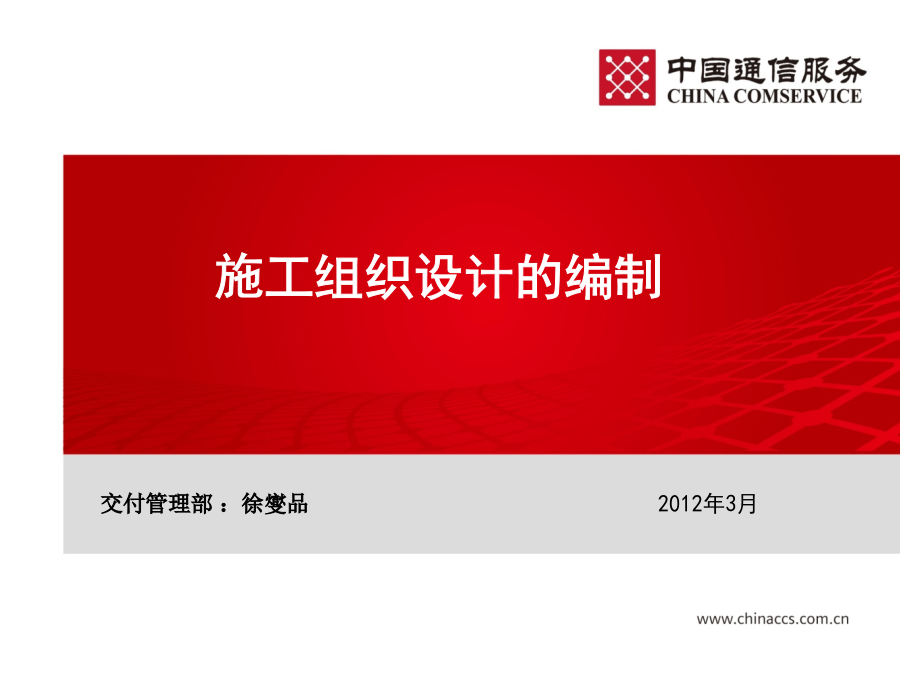 中国通信服务
CHINA COMSERVICE

施工组织设计的编制

交付管理部 ：徐燮品

2012年3月

www.chinaccs.com.cn